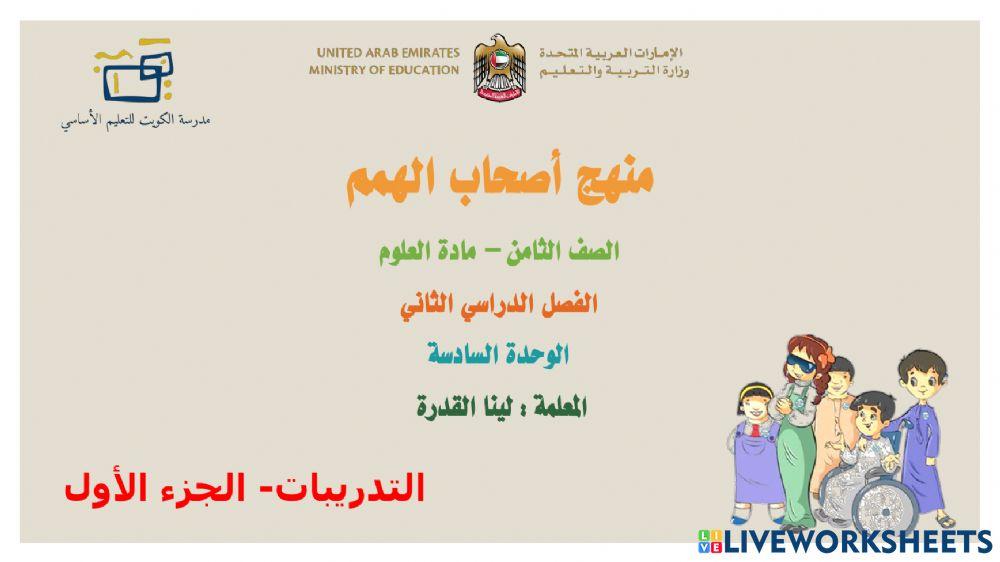 مدرسة الكويت للتعليم الأساسي

UNITED ARAB EMIRATES
MINISTRY OF EDUCATION

الإمارات العربية المتحدة
وزارة التربية والتعليم

منهج أصحاب الهمم

الصف الثامن – مادة العلوم

الفصل الدراسي الثاني

الوحدة السادسة

المعلمة : لينا القدرة

التدريبات- الجزء الأول

LIVEWORKSHEETS